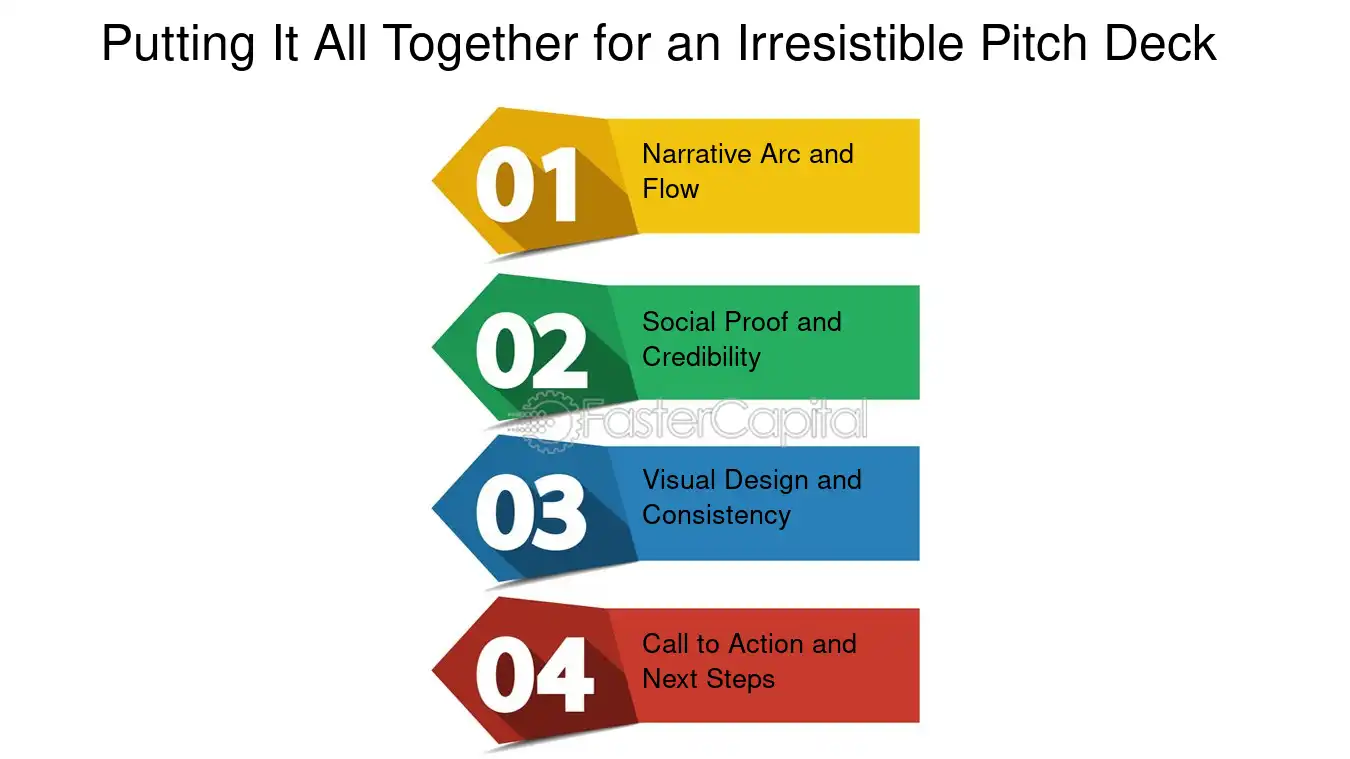 Putting It All Together for an Irresistible Pitch Deck

01 Narrative Arc and Flow

02 Social Proof and Credibility

FasterCapital

03 Visual Design and Consistency

04 Call to Action and Next Steps